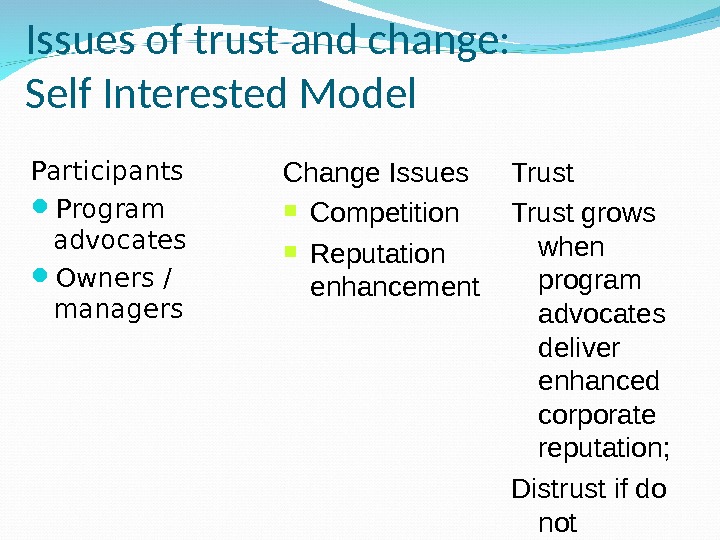 Issues of trust and change:
Self Interested Model

Participants
Program advocates
Owners / managers

Change Issues
Competition
Reputation enhancement

Trust
Trust grows when program advocates deliver enhanced corporate reputation;
Distrust if do not